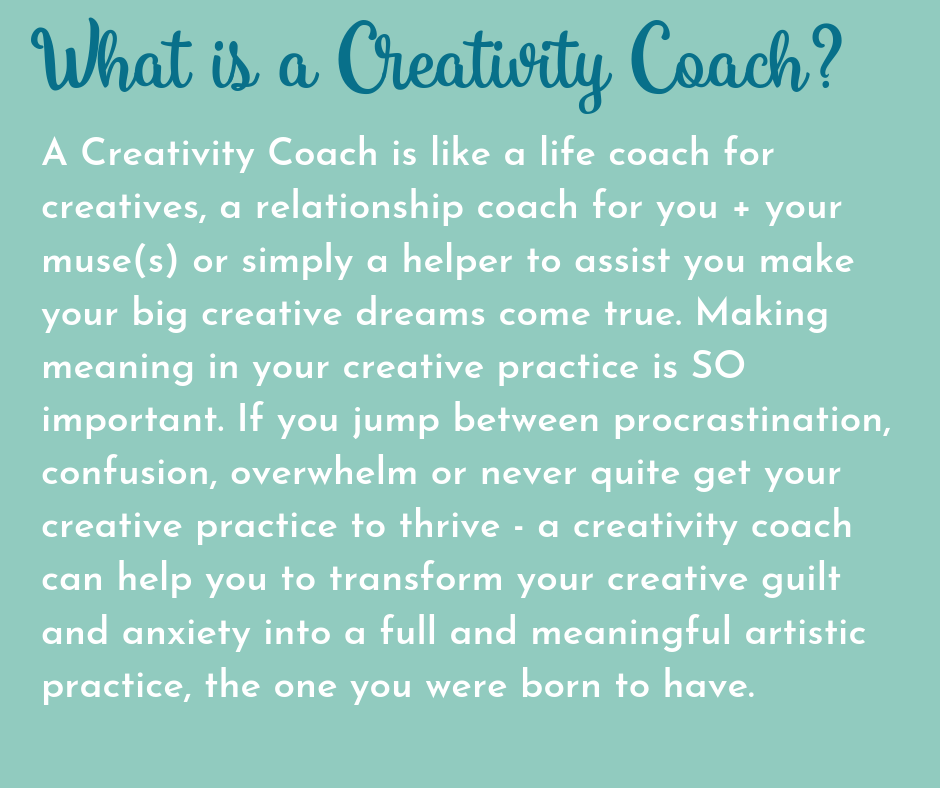 What is a Creativity Coach?

A Creativity Coach is like a life coach for creatives, a relationship coach for you + your muse(s) or simply a helper to assist you make your big creative dreams come true. Making meaning in your creative practice is SO important. If you jump between procrastination, confusion, overwhelm or never quite get your creative practice to thrive - a creativity coach can help you to transform your creative guilt and anxiety into a full and meaningful artistic practice, the one you were born to have.